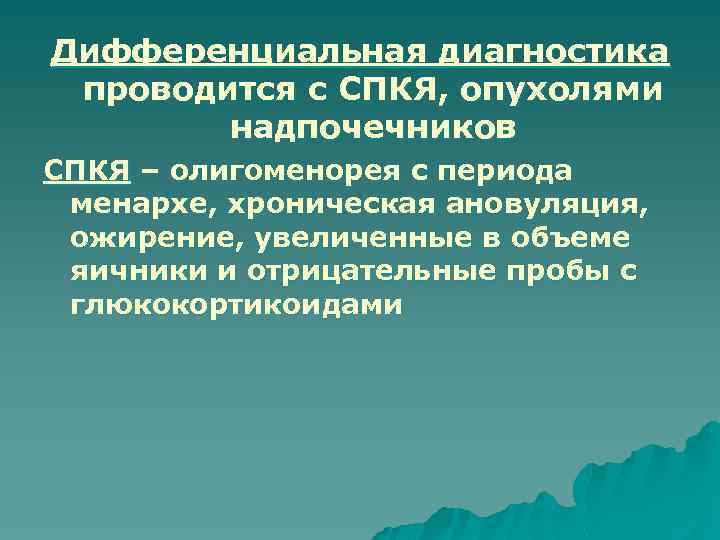 Дифференциальная диагностика проводится с СПКЯ, опухолями надпочечников

СПКЯ – олигоменорея с периода менархе, хроническая ановуляция, ожирение, увеличенные в объеме яичники и отрицательные пробы с глюкокортикоидами